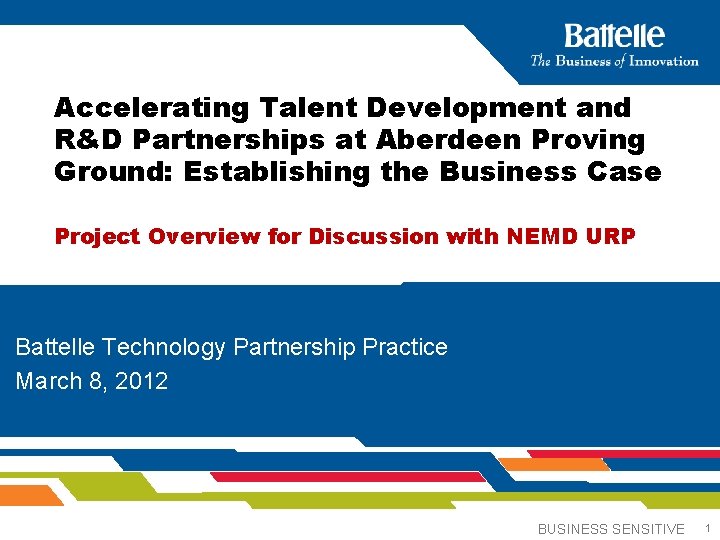 Battelle
The Business of Innovation

Accelerating Talent Development and R&D Partnerships at Aberdeen Proving Ground: Establishing the Business Case

Project Overview for Discussion with NEMD URP

Battelle Technology Partnership Practice
March 8, 2012

BUSINESS SENSITIVE 1